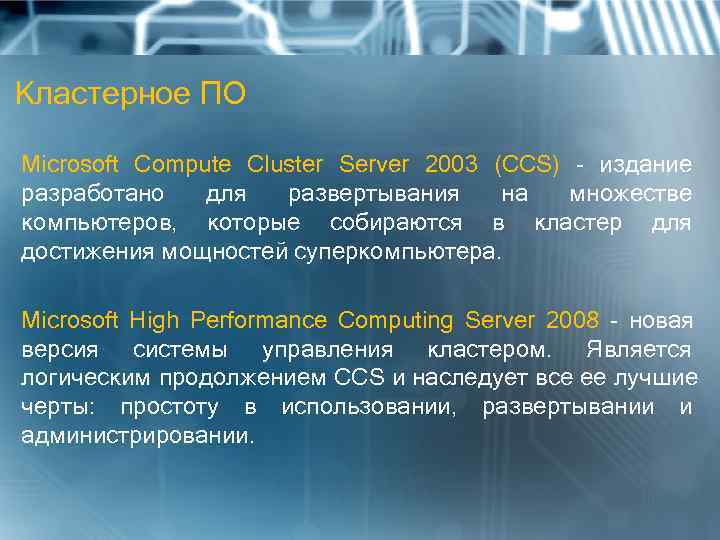 Кластерное ПО

Microsoft Compute Cluster Server 2003 (CCS) - издание разработано для развертывания на множестве компьютеров, которые собираются в кластер для достижения мощностей суперкомпьютера.

Microsoft High Performance Computing Server 2008 - новая версия системы управления кластером. Является логическим продолжением CCS и наследует все ее лучшие черты: простоту в использовании, развертывании и администрировании.